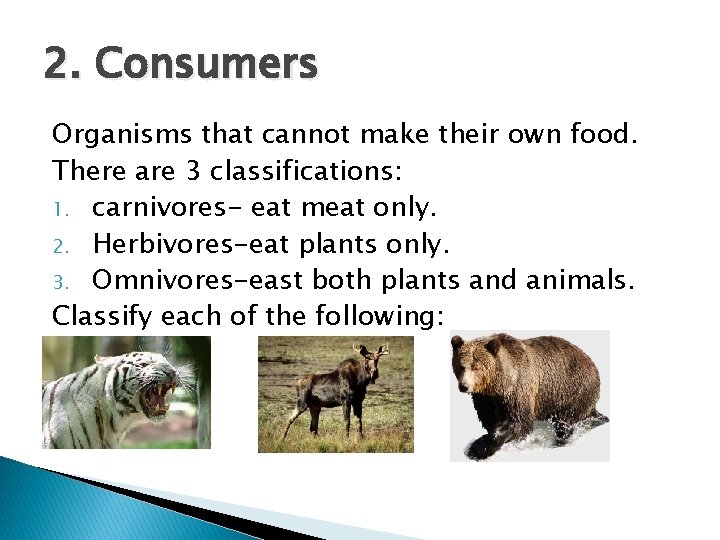 2. Consumers

Organisms that cannot make their own food.

There are 3 classifications:

1. carnivores- eat meat only.
2. Herbivores-eat plants only.
3. Omnivores-east both plants and animals.

Classify each of the following: